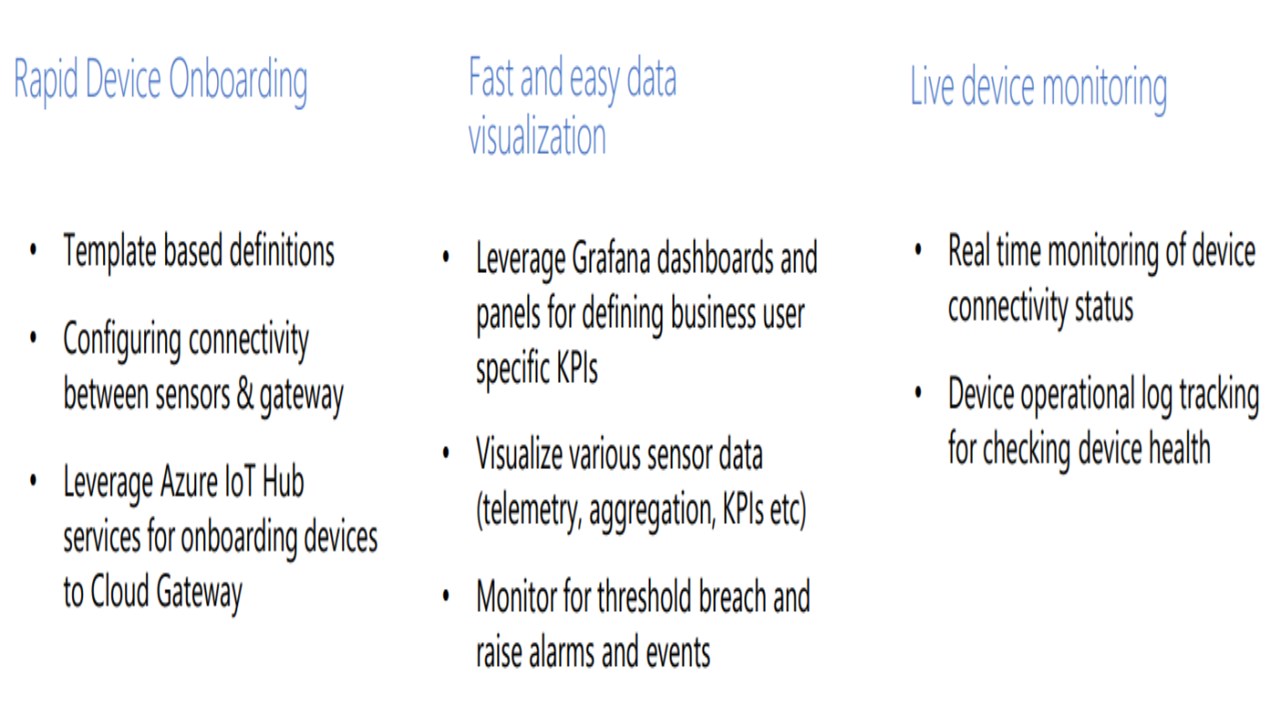 Rapid Device Onboarding

• Template based definitions
• Configuring connectivity between sensors & gateway
• Leverage Azure IoT Hub services for onboarding devices to Cloud Gateway

Fast and easy data visualization

• Leverage Grafana dashboards and panels for defining business user specific KPIs
• Visualize various sensor data (telemetry, aggregation, KPIs etc)
• Monitor for threshold breach and raise alarms and events

Live device monitoring

• Real time monitoring of device connectivity status
• Device operational log tracking for checking device health